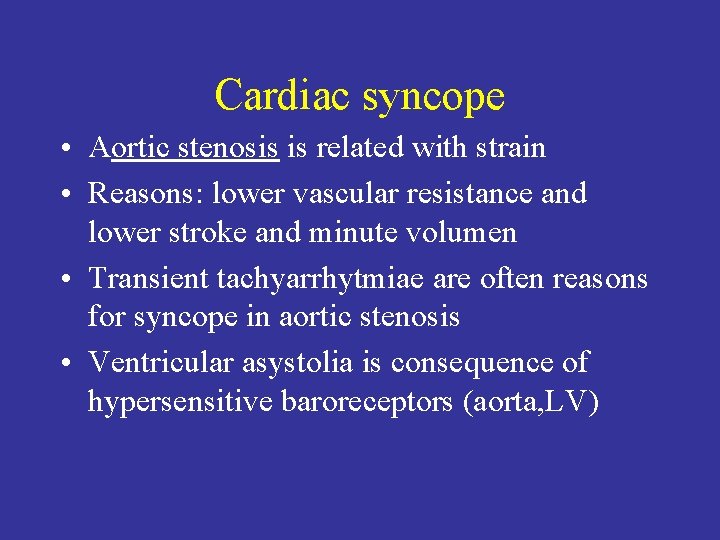 Cardiac syncope

• Aortic stenosis is related with strain
• Reasons: lower vascular resistance and lower stroke and minute volumen
• Transient tachyarrhytmiae are often reasons for syncope in aortic stenosis
• Ventricular asystolia is consequence of hypersensitive baroreceptors (aorta,LV)